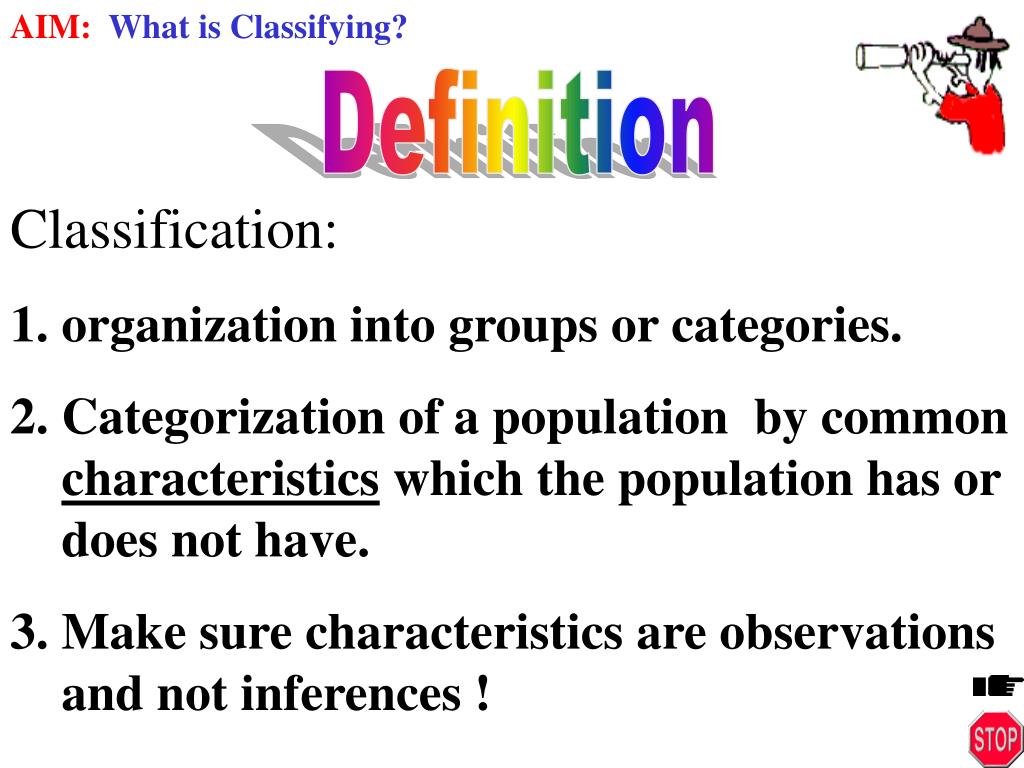 AIM: What is Classifying?

Definition

Classification:

1. organization into groups or categories.

2. Categorization of a population by common characteristics which the population has or does not have.

3. Make sure characteristics are observations and not inferences !

STOP